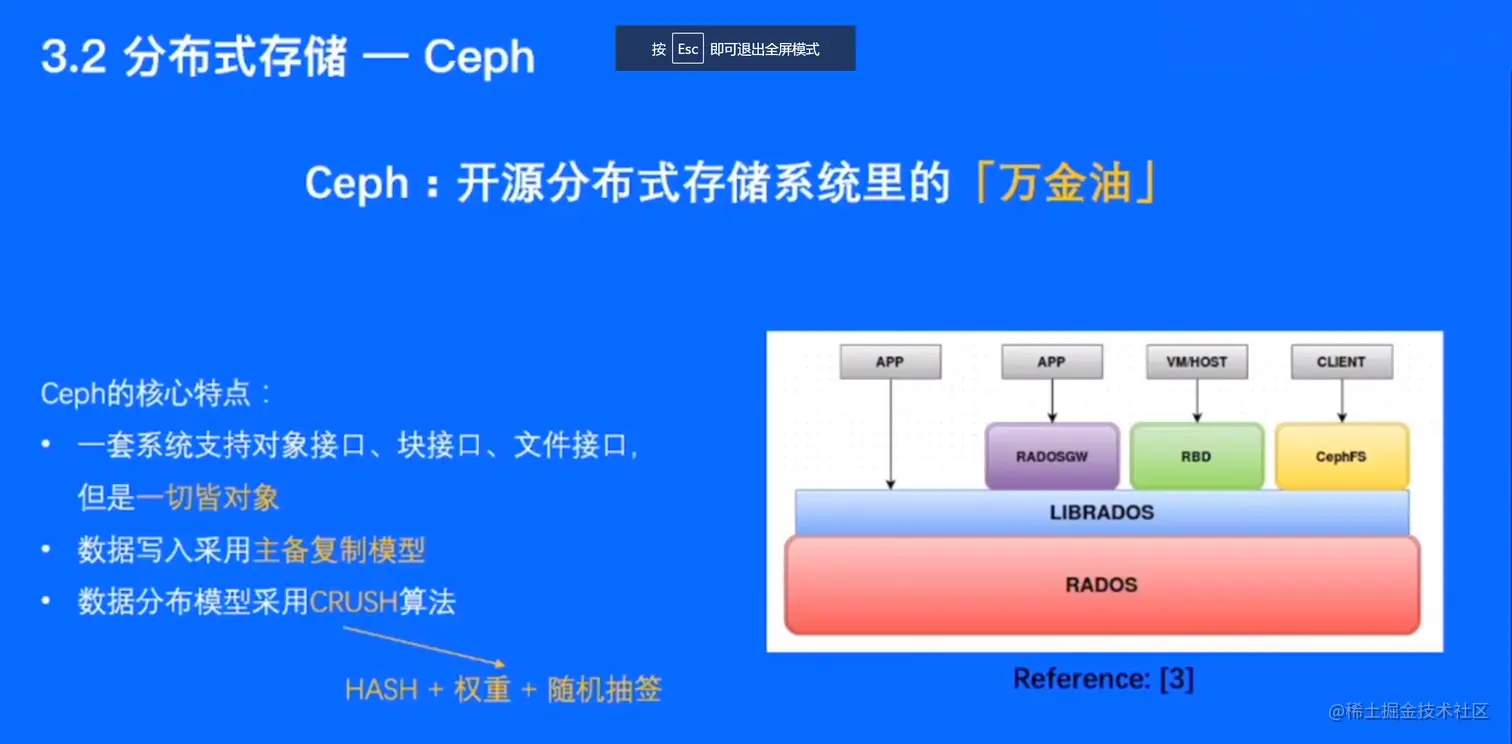 3.2 分布式存储 — Ceph

按 Esc 即可退出全屏模式

Ceph：开源分布式存储系统里的「万金油」

Ceph的核心特点：

• 一套系统支持对象接口、块接口、文件接口，但是一切皆对象

• 数据写入采用主备复制模型

• 数据分布模型采用CRUSH算法

HASH + 权重 + 随机抽签

APP

APP

VM/HOST

CLIENT

RADOSGW

RBD

CephFS

LIBRADOS

RADOS

Reference: [3]

@稀土掘金技术社区